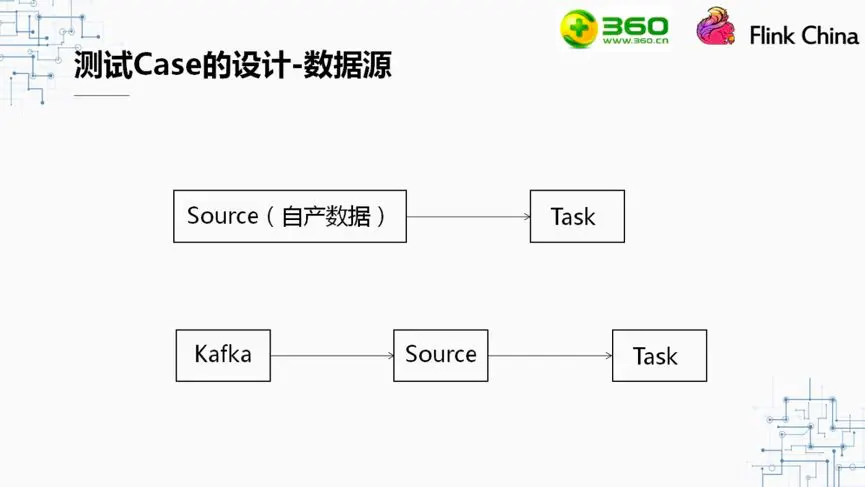 360
WWW.360.cn
Flink China

测试Case的设计-数据源

Source（自产数据）

Task

Kafka

Source

Task